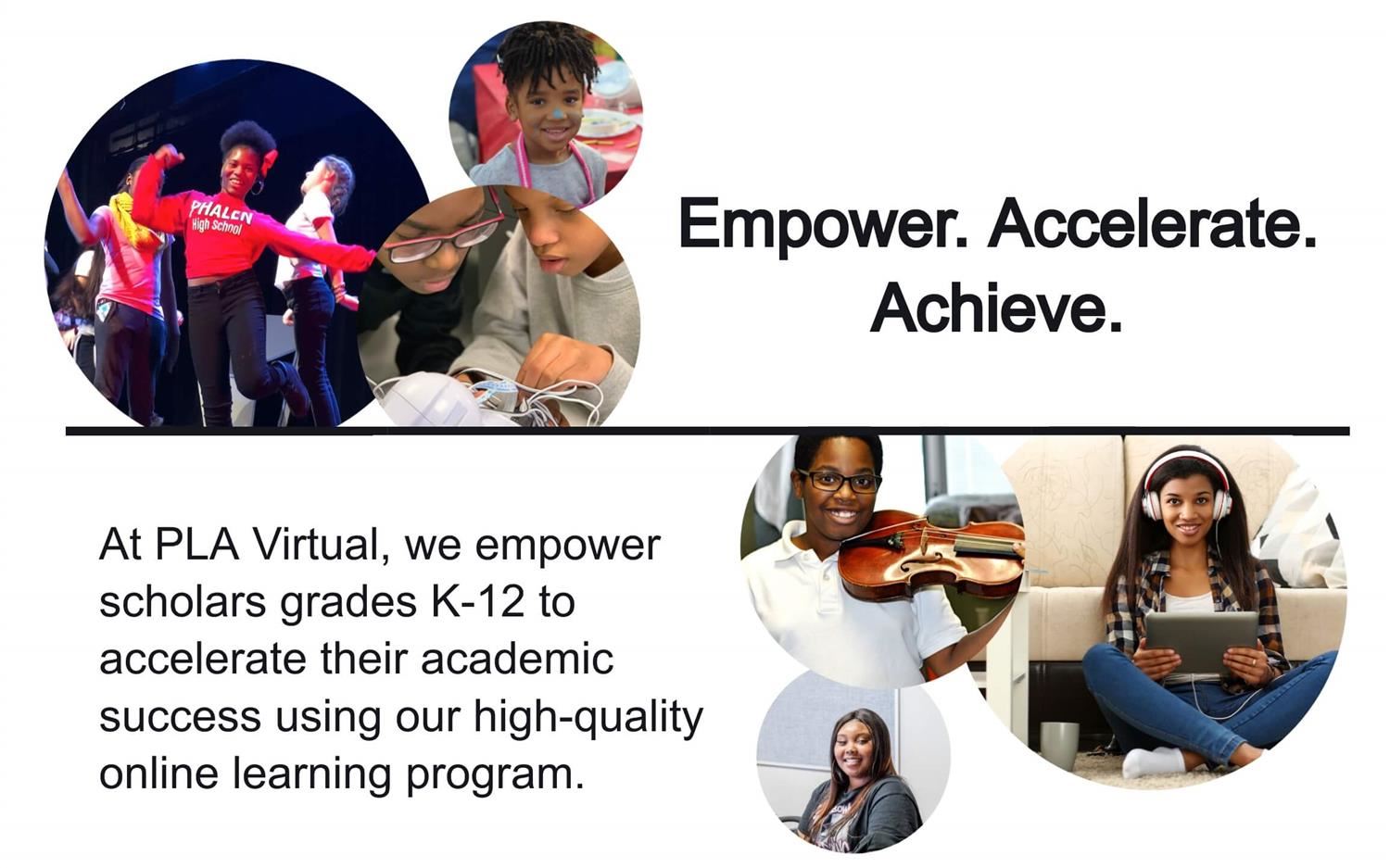 PHALEN
High School

Empower. Accelerate. Achieve.

At PLA Virtual, we empower scholars grades K-12 to accelerate their academic success using our high-quality online learning program.